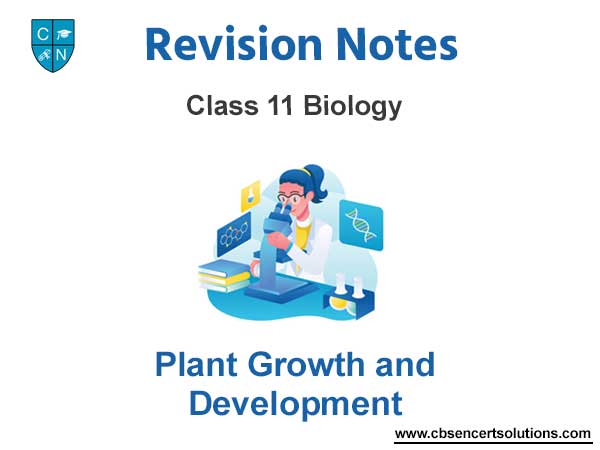 C N

Revision Notes

Class 11 Biology

Plant Growth and Development

www.cbsencertsolutions.com